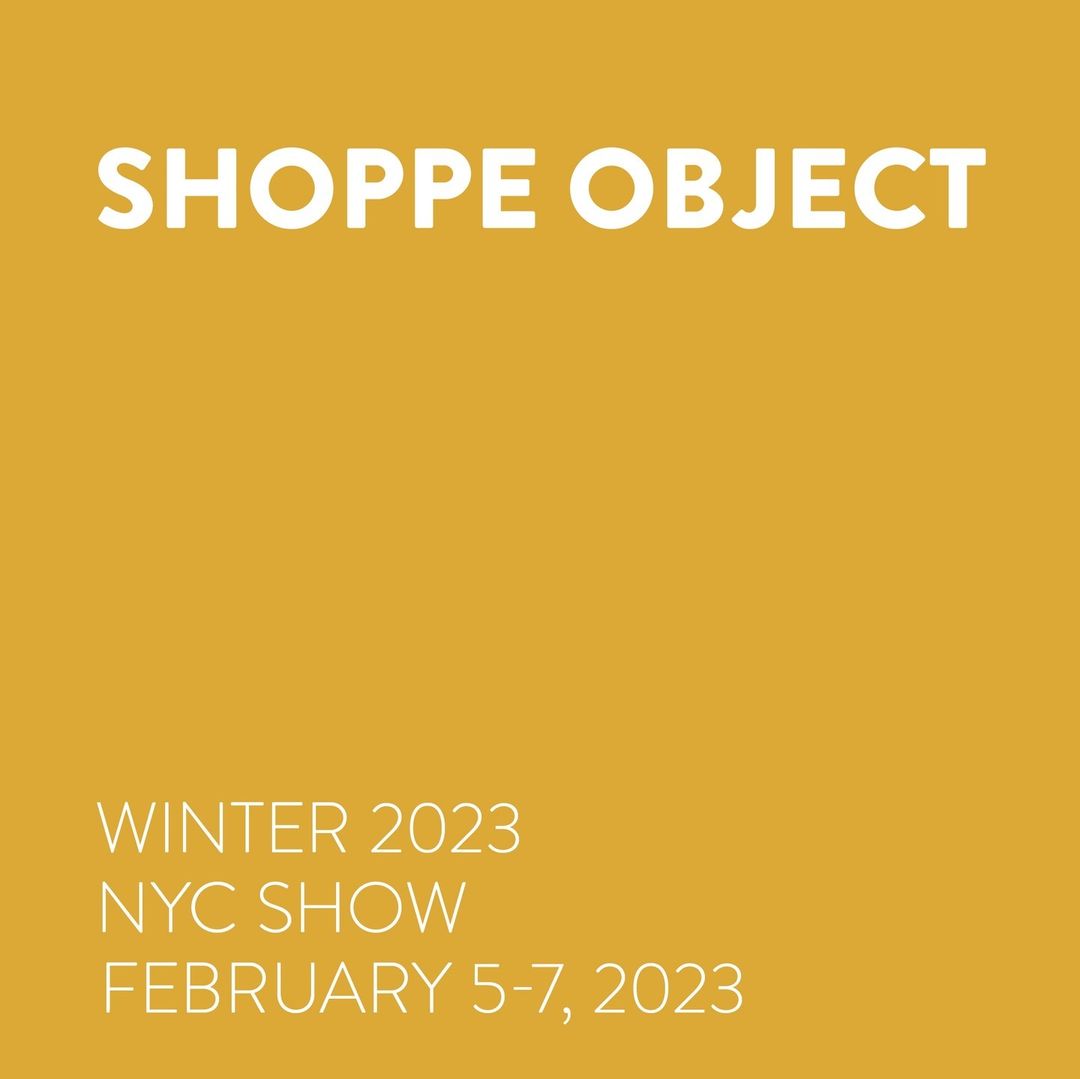 SHOPPE OBJECT

WINTER 2023
NYC SHOW
FEBRUARY 5-7, 2023